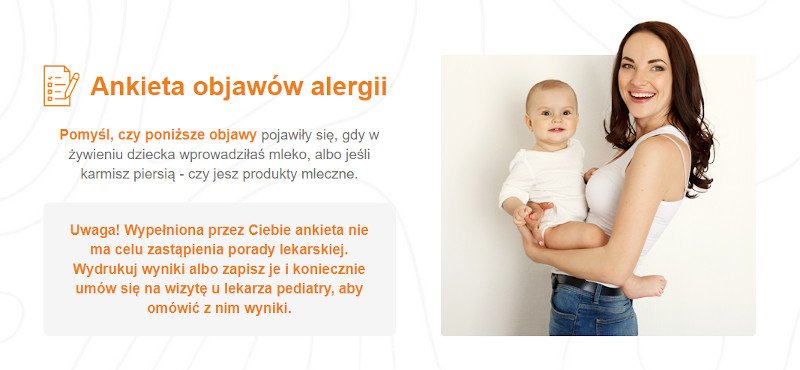 Ankieta objawów alergii

Pomyśl, czy poniższe objawy pojawiły się, gdy w żywieniu dziecka wprowadziłaś mleko, albo jeśli karmisz piersią - czy jesz produkty mleczne.

Uwaga! Wypełniona przez Ciebie ankieta nie ma celu zastąpienia porady lekarskiej. Wydrukuj wyniki albo zapisz je i koniecznie umów się na wizytę u lekarza pediatry, aby omówić z nim wyniki.